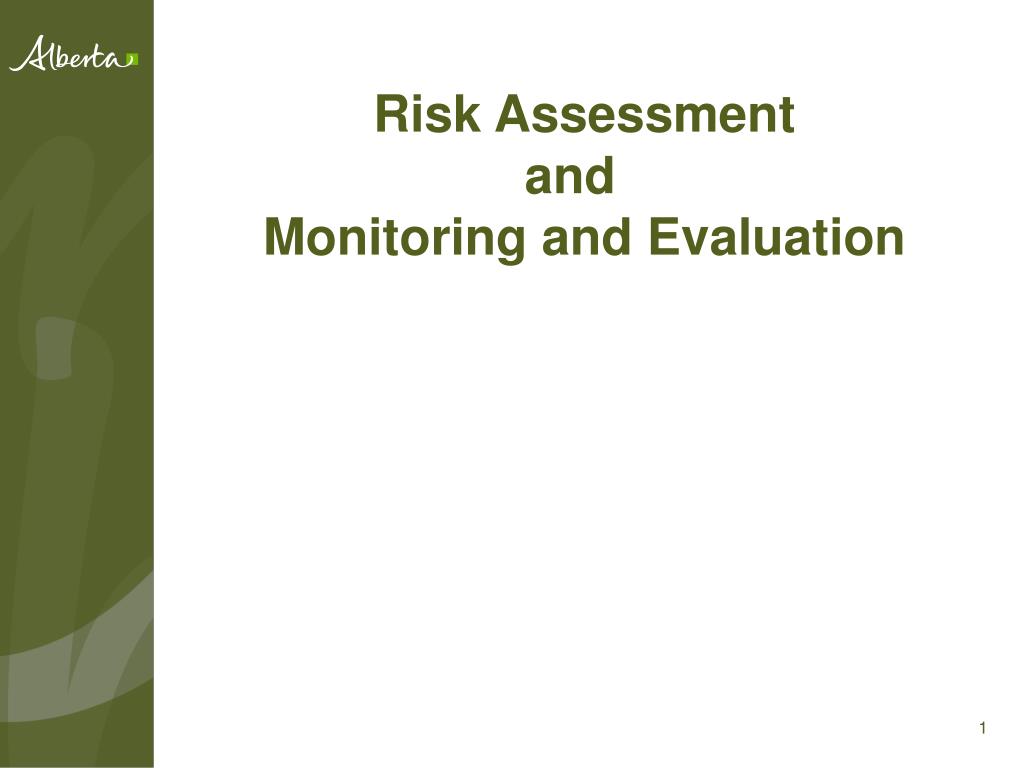 Alberta

Risk Assessment
and
Monitoring and Evaluation

1